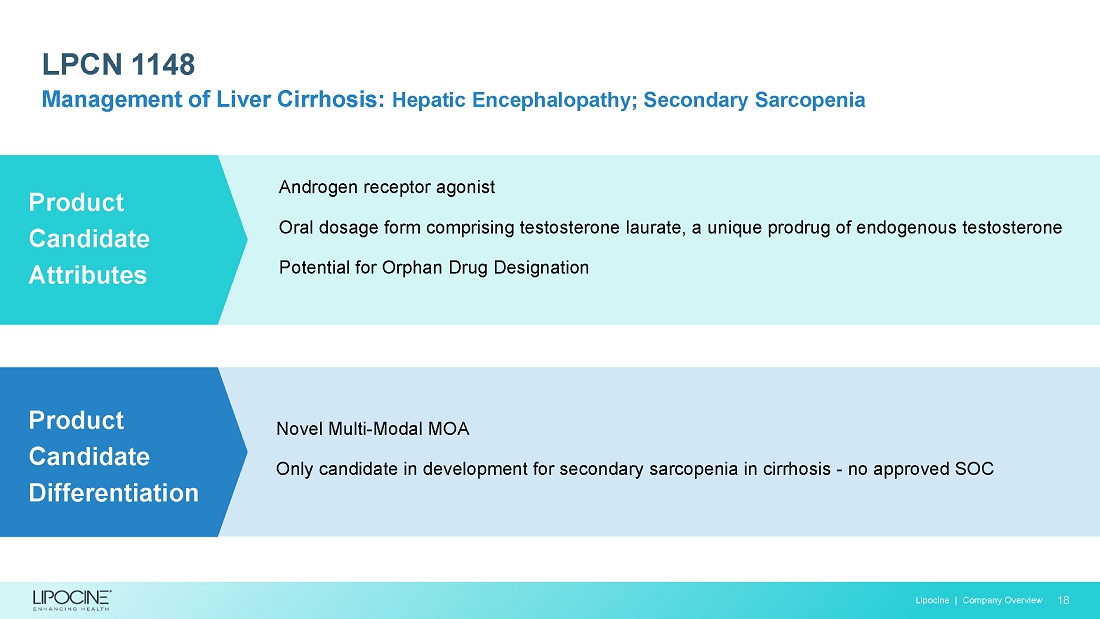 LPCN 1148
Management of Liver Cirrhosis: Hepatic Encephalopathy; Secondary Sarcopenia

Product Candidate Attributes

Androgen receptor agonist

Oral dosage form comprising testosterone laurate, a unique prodrug of endogenous testosterone

Potential for Orphan Drug Designation

Product Candidate Differentiation

Novel Multi-Modal MOA

Only candidate in development for secondary sarcopenia in cirrhosis - no approved SOC

LIPOCINE™
ENHANCING HEALTH

Lipocine | Company Overview 18